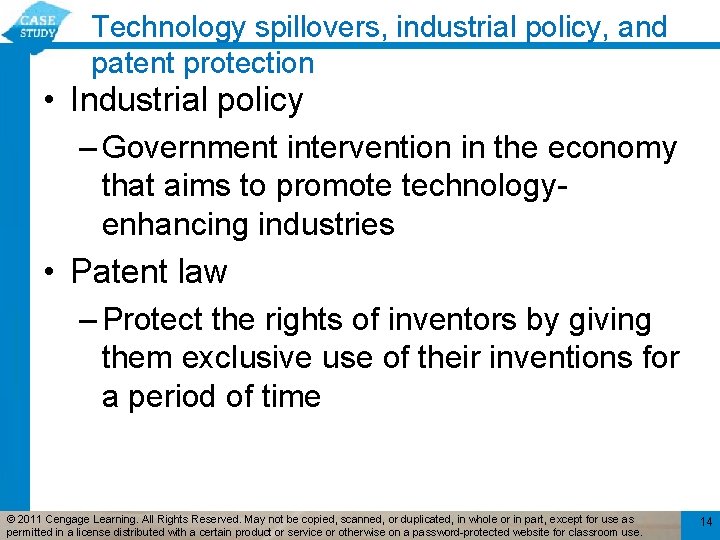 CASE STUDY

Technology spillovers, industrial policy, and patent protection

• Industrial policy

– Government intervention in the economy that aims to promote technology-enhancing industries

• Patent law

– Protect the rights of inventors by giving them exclusive use of their inventions for a period of time

© 2011 Cengage Learning. All Rights Reserved. May not be copied, scanned, or duplicated, in whole or in part, except for use as permitted in a license distributed with a certain product or service or otherwise on a password-protected website for classroom use.

14